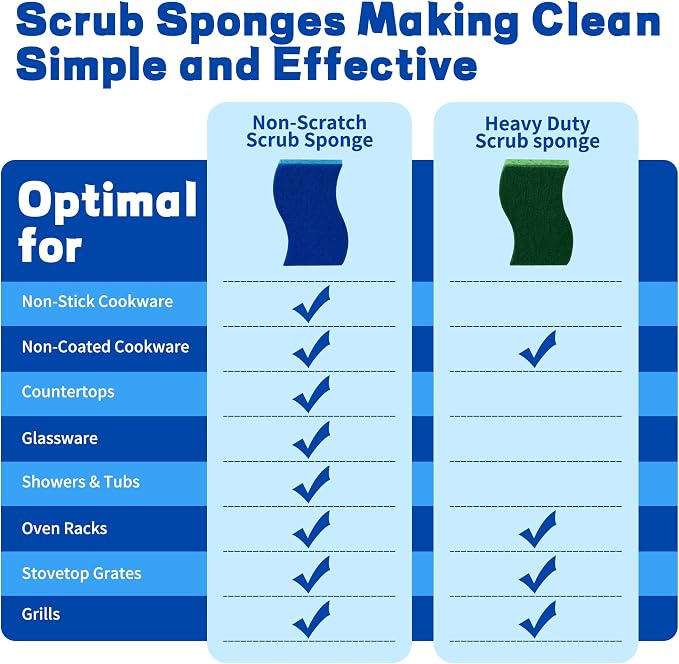 Scrub Sponges Making Clean Simple and Effective

| Optimal for | Non-Scratch Scrub Sponge | Heavy Duty Scrub sponge |
|---|---|---|
| Non-Stick Cookware | ✓ | |
| Non-Coated Cookware | ✓ | ✓ |
| Countertops | ✓ | |
| Glassware | ✓ | |
| Showers & Tubs | ✓ | |
| Oven Racks | ✓ | ✓ |
| Stovetop Grates | ✓ | ✓ |
| Grills | ✓ | ✓ |